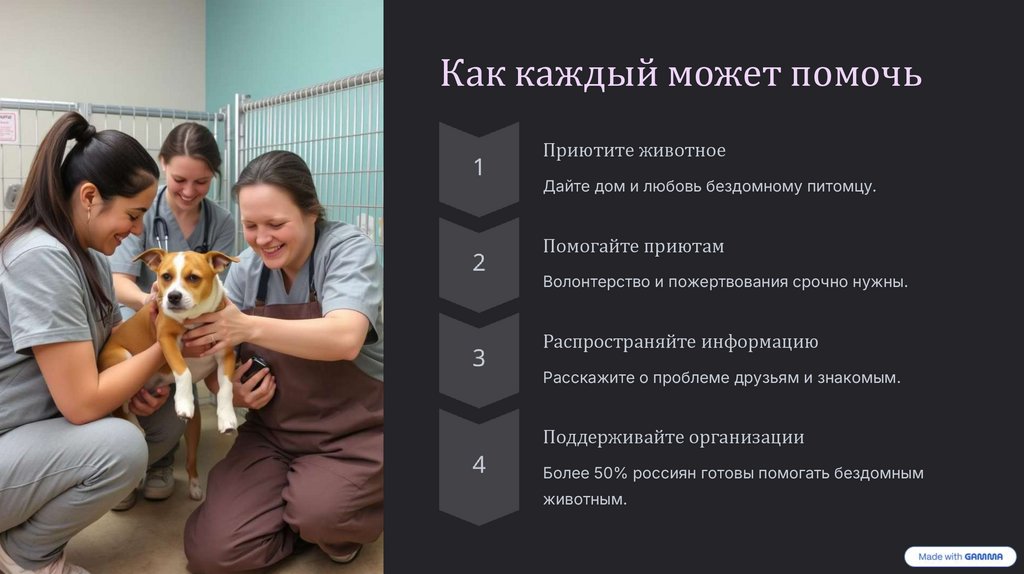 Как каждый может помочь

1

Приютите животное

Дайте дом и любовь бездомному питомцу.

2

Помогайте приютам

Волонтерство и пожертвования срочно нужны.

3

Распространяйте информацию

Расскажите о проблеме друзьям и знакомым.

4

Поддерживайте организации

Более 50% россиян готовы помогать бездомным животным.

Made with GAMMA